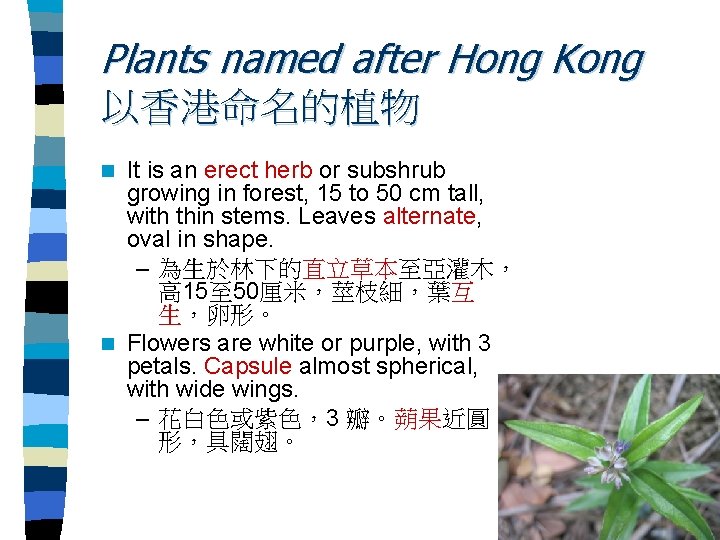 Plants named after Hong Kong
以香港命名的植物

It is an erect herb or subshrub growing in forest, 15 to 50 cm tall, with thin stems. Leaves alternate, oval in shape.

– 為生於林下的直立草本至亞灌木，高15至50厘米，莖枝細，葉互生，卵形。

Flowers are white or purple, with 3 petals. Capsule almost spherical, with wide wings.

– 花白色或紫色，3 瓣。蒴果近圓形，具闊翅。